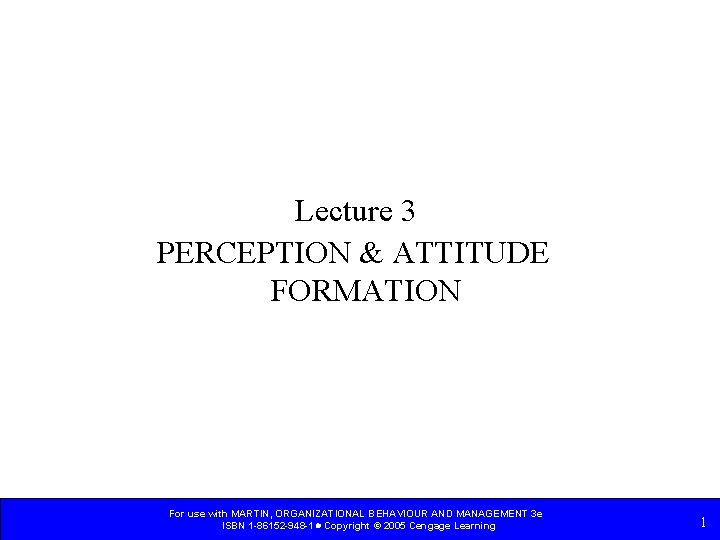 Lecture 3
PERCEPTION & ATTITUDE FORMATION

For use with MARTIN, ORGANIZATIONAL BEHAVIOUR AND MANAGEMENT 3e
ISBN 1-86152-948-1 • Copyright © 2005 Cengage Learning

1